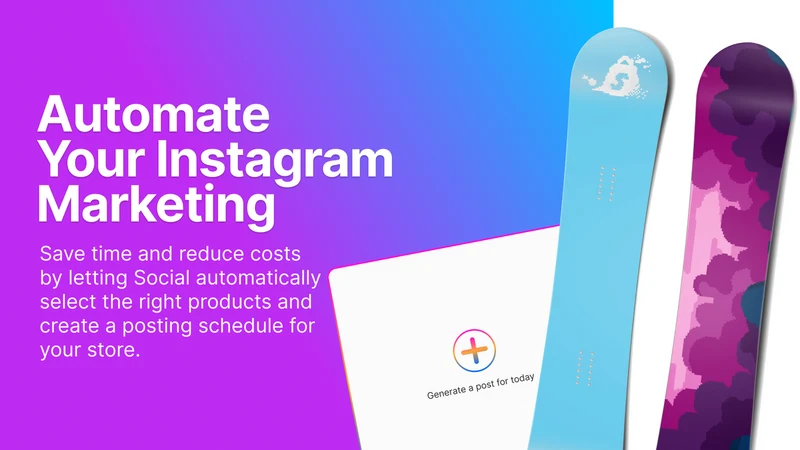 Automate Your Instagram Marketing

Save time and reduce costs by letting Social automatically select the right products and create a posting schedule for your store.

Generate a post for today